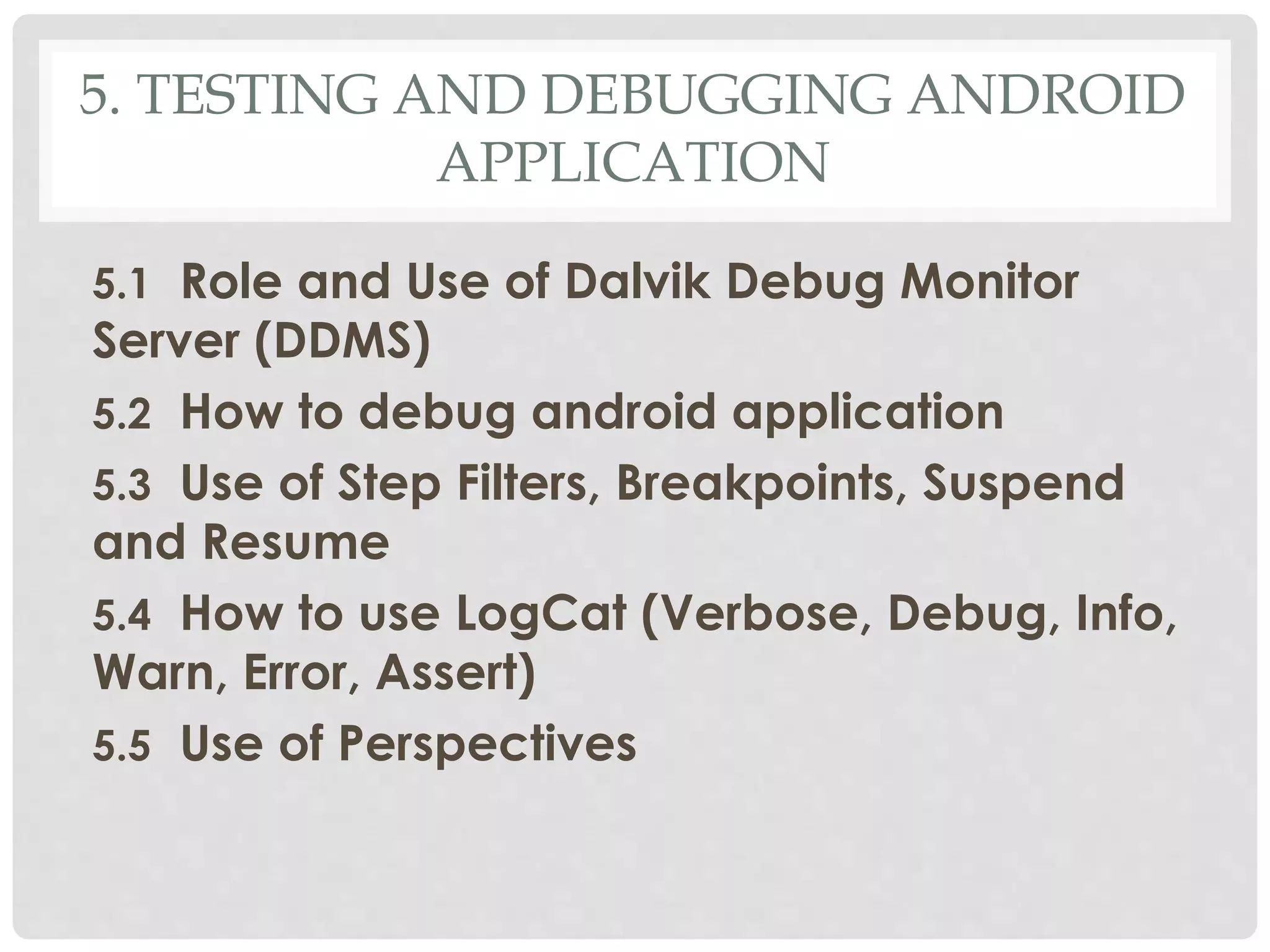 5. TESTING AND DEBUGGING ANDROID APPLICATION

5.1 Role and Use of Dalvik Debug Monitor Server (DDMS)

5.2 How to debug android application

5.3 Use of Step Filters, Breakpoints, Suspend and Resume

5.4 How to use LogCat (Verbose, Debug, Info, Warn, Error, Assert)

5.5 Use of Perspectives